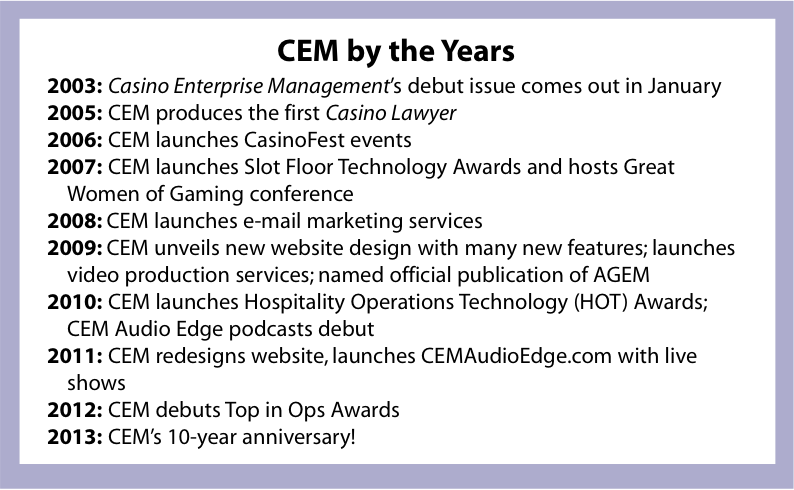 CEM by the Years

2003: Casino Enterprise Management's debut issue comes out in January
2005: CEM produces the first Casino Lawyer
2006: CEM launches CasinoFest events
2007: CEM launches Slot Floor Technology Awards and hosts Great Women of Gaming conference
2008: CEM launches e-mail marketing services
2009: CEM unveils new website design with many new features; launches video production services; named official publication of AGEM
2010: CEM launches Hospitality Operations Technology (HOT) Awards; CEM Audio Edge podcasts debut
2011: CEM redesigns website, launches CEMAudioEdge.com with live shows
2012: CEM debuts Top in Ops Awards
2013: CEM's 10-year anniversary!